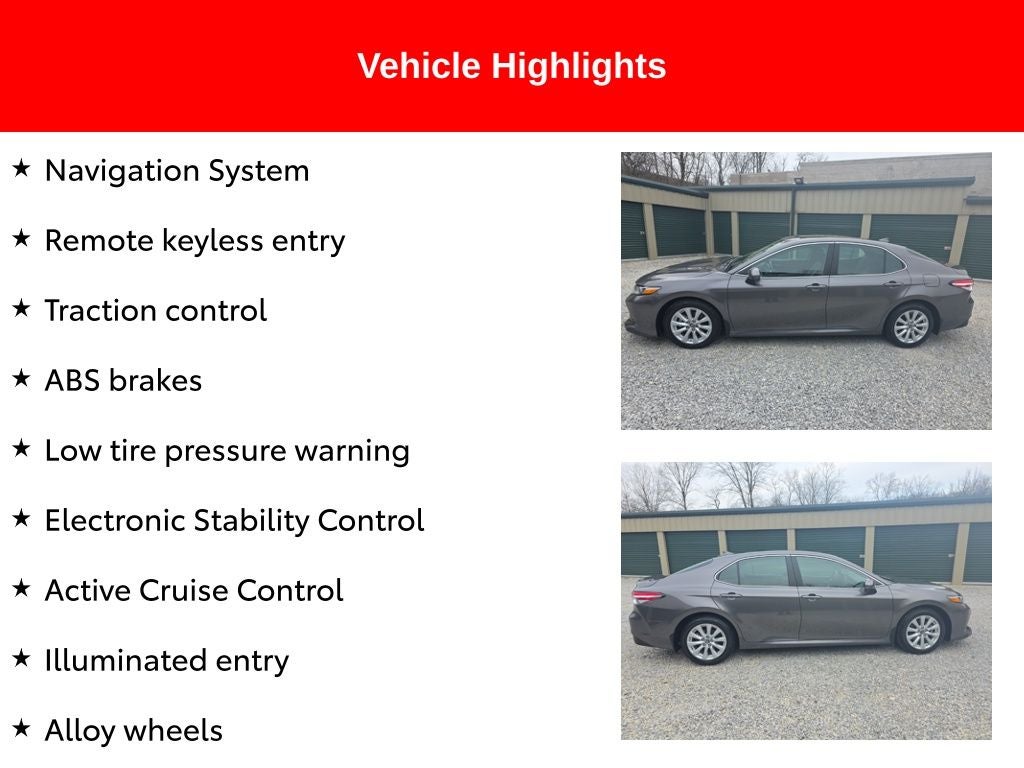 Vehicle Highlights

★ Navigation System

★ Remote keyless entry

★ Traction control

★ ABS brakes

★ Low tire pressure warning

★ Electronic Stability Control

★ Active Cruise Control

★ Illuminated entry

★ Alloy wheels